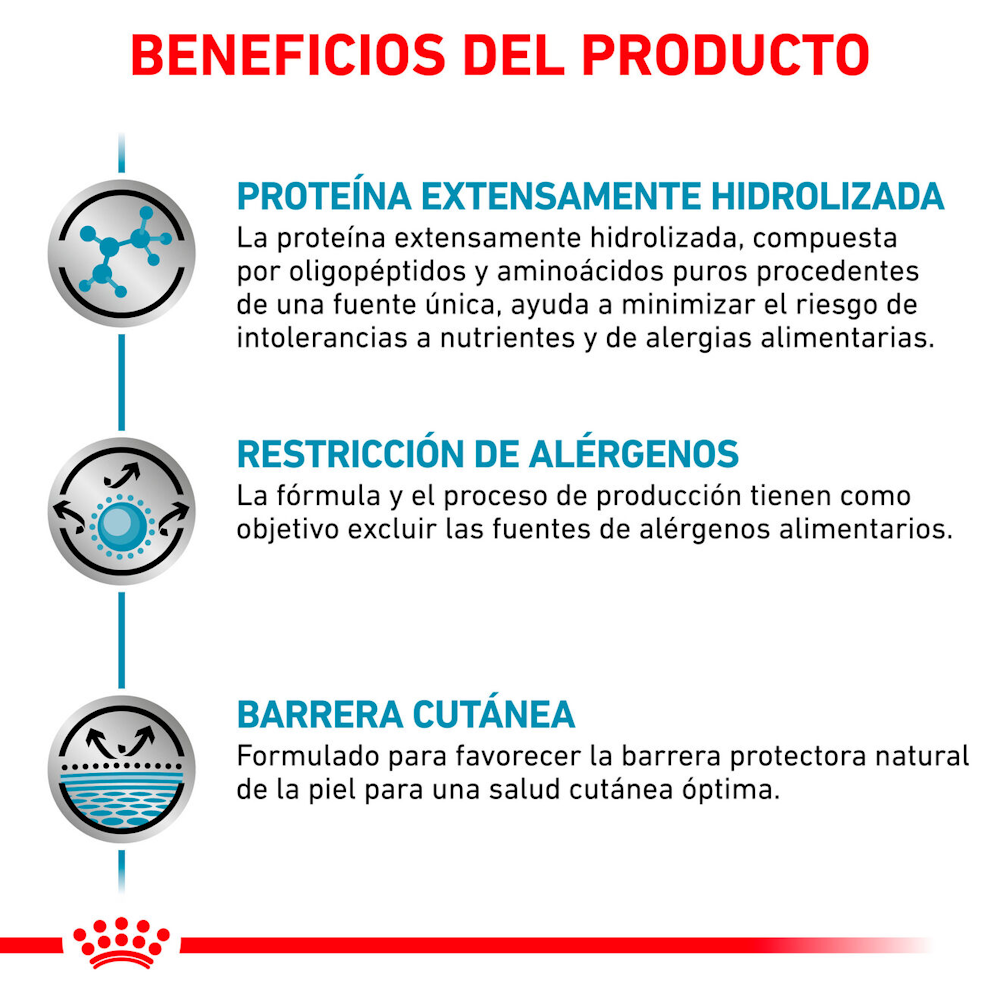 BENEFICIOS DEL PRODUCTO

PROTEÍNA EXTENSAMENTE HIDROLIZADA
La proteína extensamente hidrolizada, compuesta por oligopéptidos y aminoácidos puros procedentes de una fuente única, ayuda a minimizar el riesgo de intolerancias a nutrientes y de alergias alimentarias.

RESTRICCIÓN DE ALÉRGENOS
La fórmula y el proceso de producción tienen como objetivo excluir las fuentes de alérgenos alimentarios.

BARRERA CUTÁNEA
Formulado para favorecer la barrera protectora natural de la piel para una salud cutánea óptima.